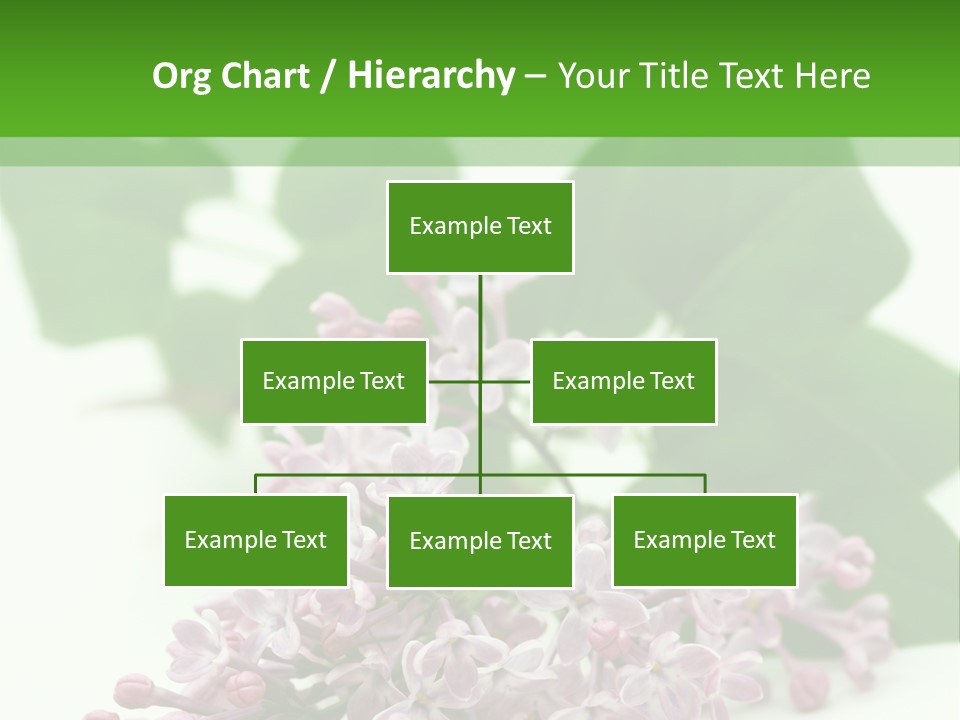 Org Chart / Hierarchy – Your Title Text Here

Example Text

Example Text

Example Text

Example Text

Example Text

Example Text